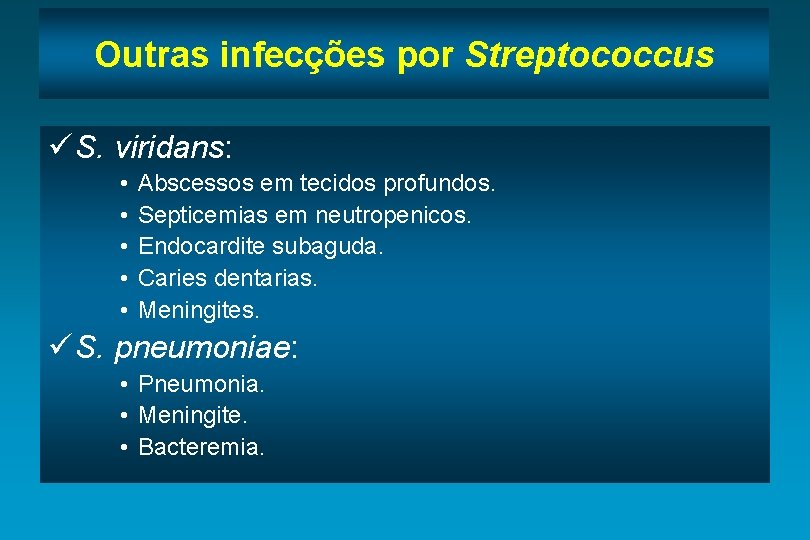 Outras infecções por Streptococcus

✓ S. viridans:
• Abscessos em tecidos profundos.
• Septicemias em neutropenicos.
• Endocardite subaguda.
• Caries dentarias.
• Meningites.

✓ S. pneumoniae:
• Pneumonia.
• Meningite.
• Bacteremia.